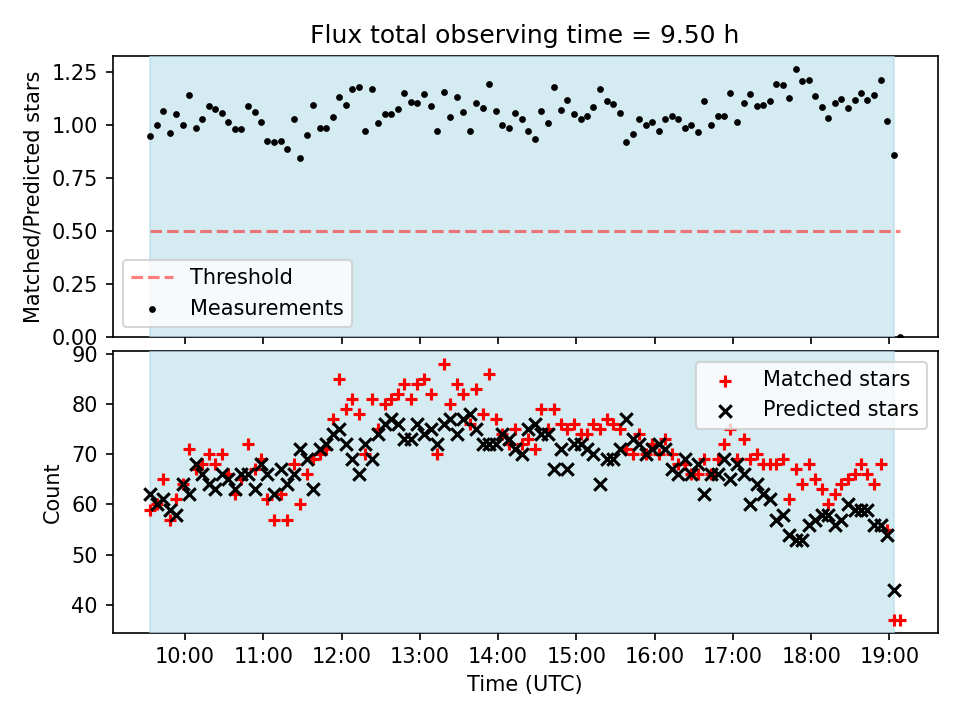 Flux total observing time = 9.50 h

Matched/Predicted stars

1.25
1.00
0.75
0.50
0.25
0.00

Threshold
Measurements

Count

90
80
70
60
50
40

Matched stars
Predicted stars

10:00 11:00 12:00 13:00 14:00 15:00 16:00 17:00 18:00 19:00

Time (UTC)